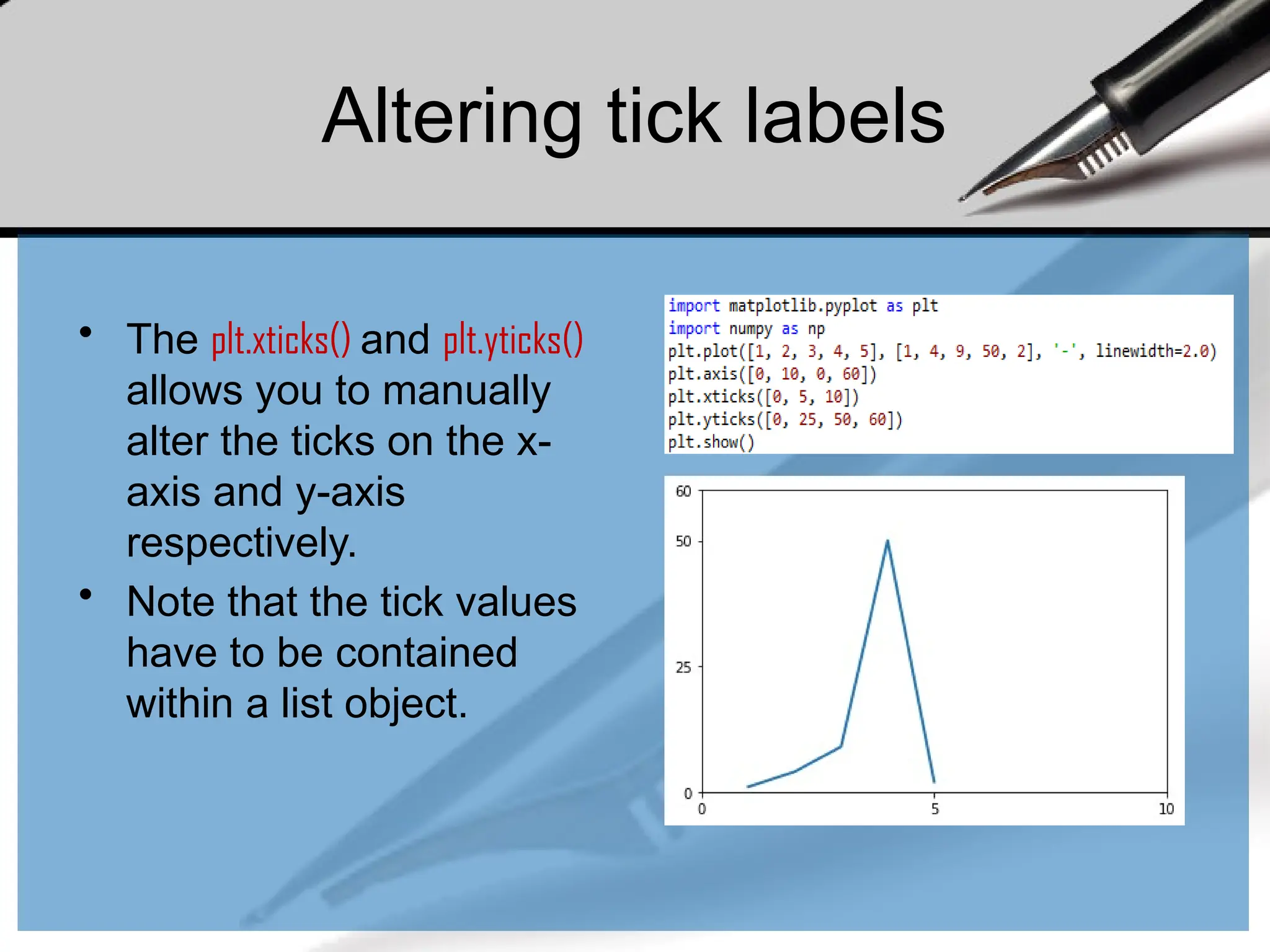 Altering tick labels

• The plt.xticks() and plt.yticks() allows you to manually alter the ticks on the x-axis and y-axis respectively.
• Note that the tick values have to be contained within a list object.

import matplotlib.pyplot as plt
import numpy as np
plt.plot([1, 2, 3, 4, 5], [1, 4, 9, 50, 2], '-', linewidth=2.0)
plt.axis([0, 10, 0, 60])
plt.xticks([0, 5, 10])
plt.yticks([0, 25, 50, 60])
plt.show()

60
50
25
0
0
5
10